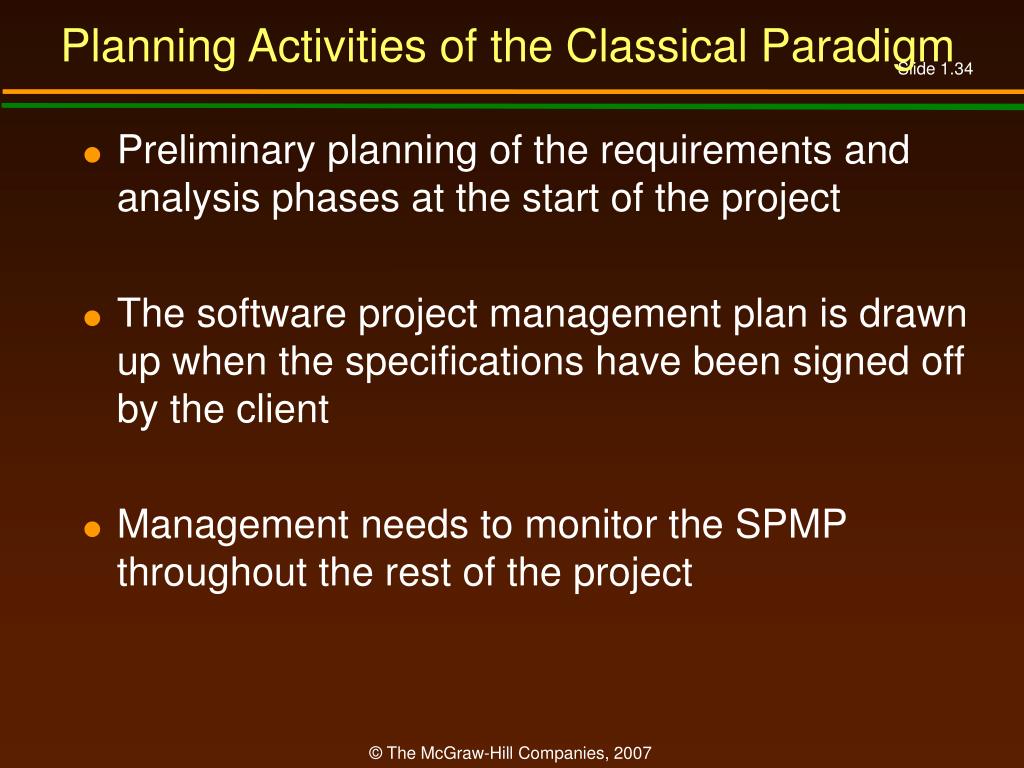 Planning Activities of the Classical Paradigm

Slide 1.34

- Preliminary planning of the requirements and analysis phases at the start of the project

- The software project management plan is drawn up when the specifications have been signed off by the client

- Management needs to monitor the SPMP throughout the rest of the project

© The McGraw-Hill Companies, 2007